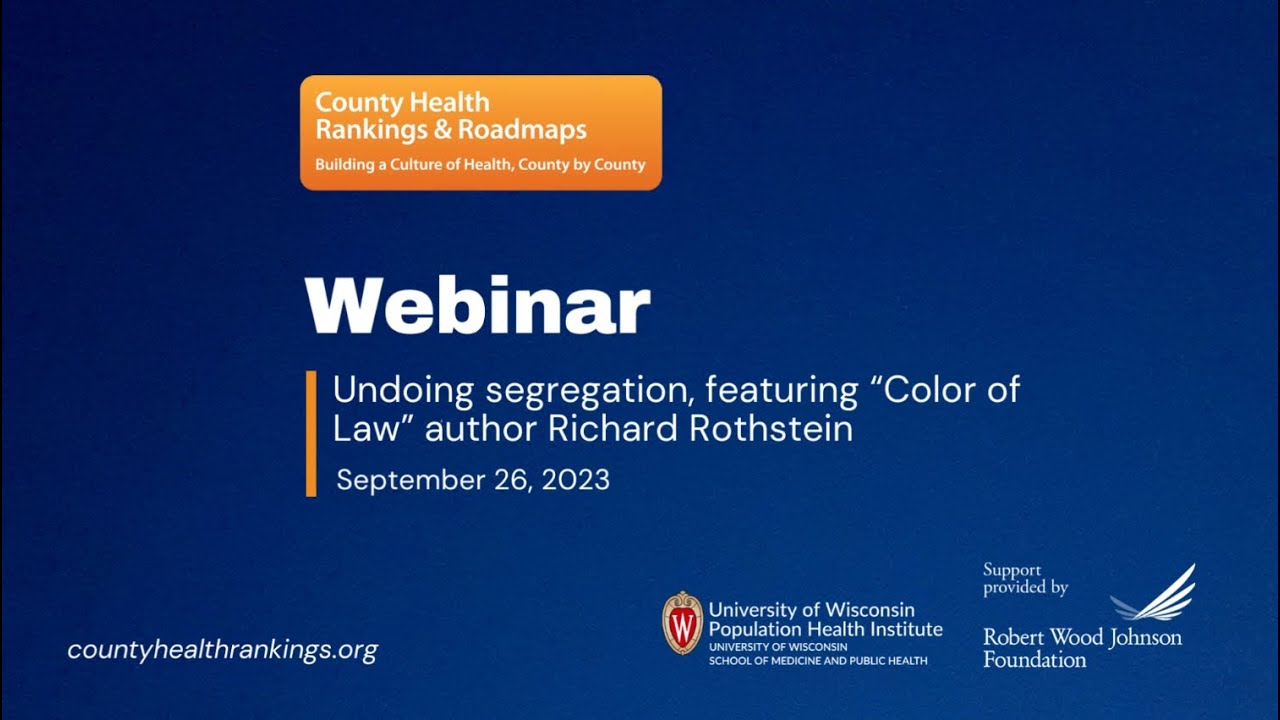 County Health Rankings & Roadmaps
Building a Culture of Health, County by County

Webinar

Undoing segregation, featuring “Color of Law” author Richard Rothstein

September 26, 2023

countyhealthrankings.org

W

University of Wisconsin
Population Health Institute
UNIVERSITY OF WISCONSIN
SCHOOL OF MEDICINE AND PUBLIC HEALTH

Support provided by
Robert Wood Johnson Foundation